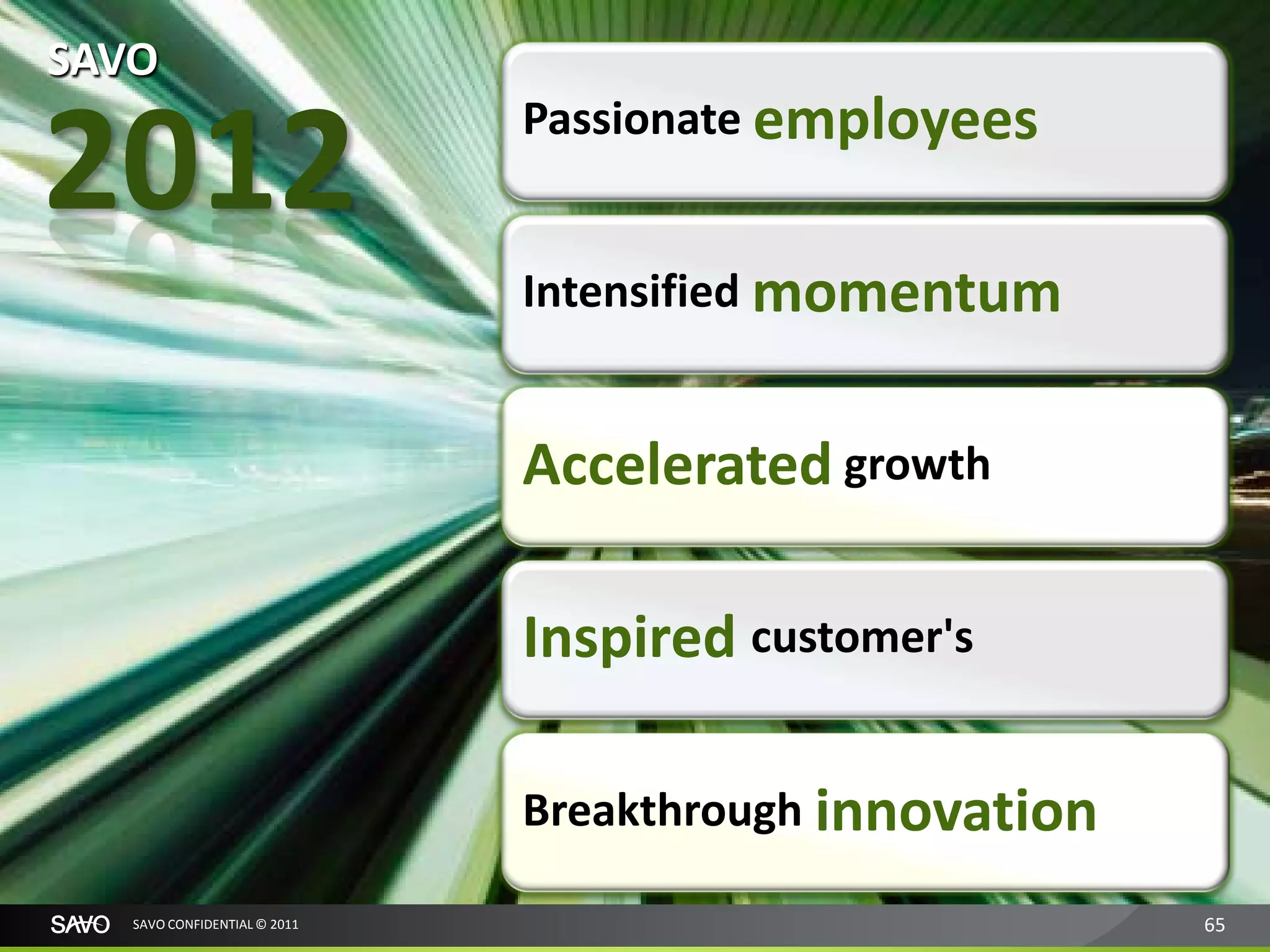 SAVO
2012

Passionate employees

Intensified momentum

Accelerated growth

Inspired customer's

Breakthrough innovation

SAVO SAVO CONFIDENTIAL © 2011 65